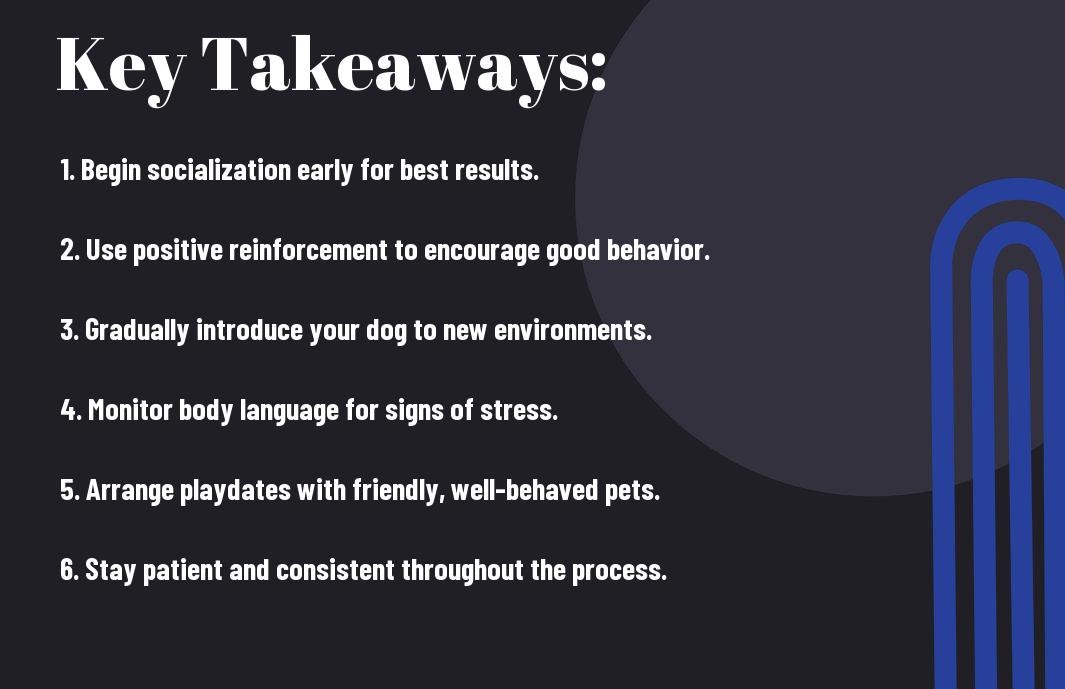 Key Takeaways:

1. Begin socialization early for best results.

2. Use positive reinforcement to encourage good behavior.

3. Gradually introduce your dog to new environments.

4. Monitor body language for signs of stress.

5. Arrange playdates with friendly, well-behaved pets.

6. Stay patient and consistent throughout the process.